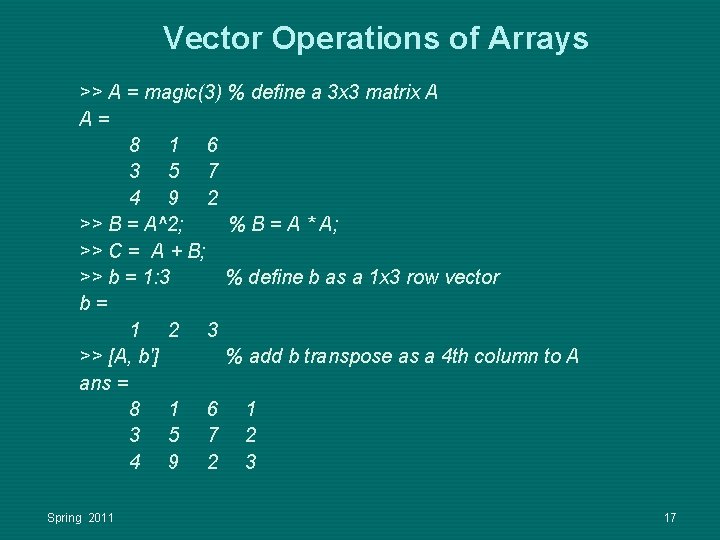 Vector Operations of Arrays

>> A = magic(3) % define a 3x3 matrix A
A =
8 1 6
3 5 7
4 9 2
>> B = A^2; % B = A * A;
>> C = A + B;
>> b = 1:3 % define b as a 1x3 row vector
b =
1 2 3
>> [A, b'] % add b transpose as a 4th column to A
ans =
8 1 6 1
3 5 7 2
4 9 2 3

Spring 2011

17